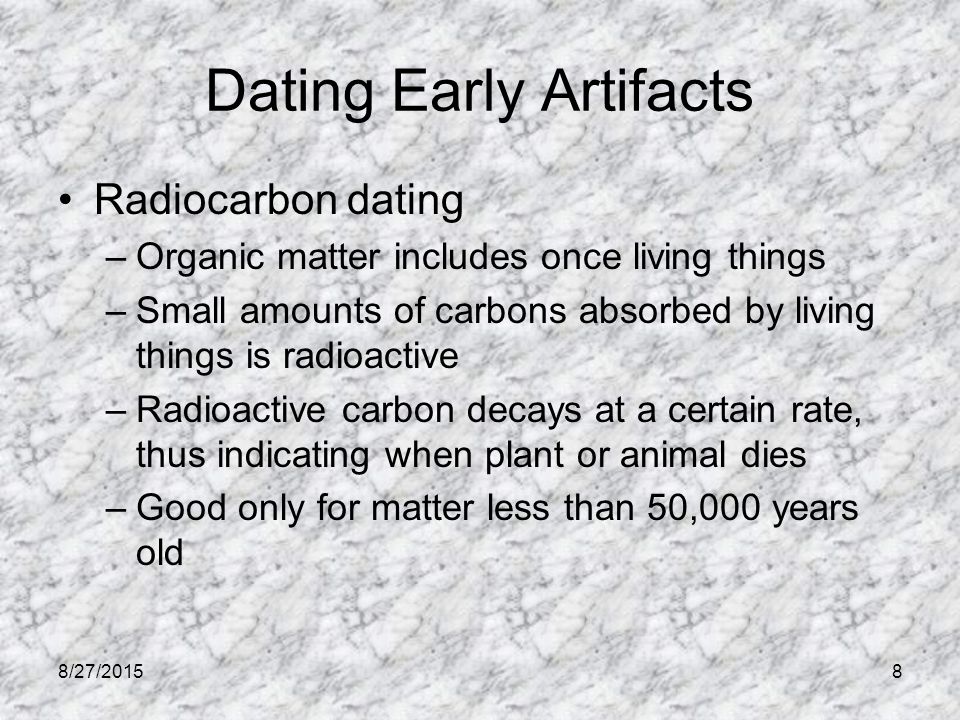 Dating Early Artifacts

• Radiocarbon dating
– Organic matter includes once living things
– Small amounts of carbons absorbed by living things is radioactive
– Radioactive carbon decays at a certain rate, thus indicating when plant or animal dies
– Good only for matter less than 50,000 years old

8/27/2015

8